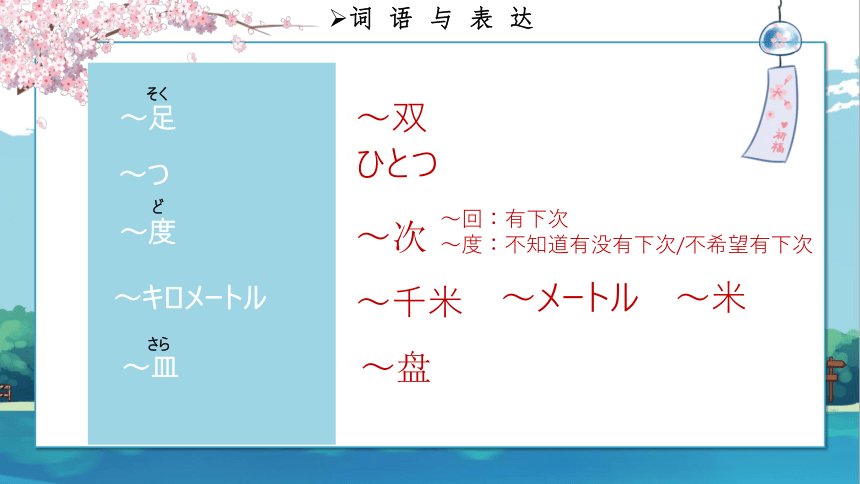 ➢词 语 与 表 达

そく
～足

～つ

ど
～度

～キロメートル

さら
～皿

～双
ひとつ

～次 ～回：有下次
～度：不知道有没有下次/不希望有下次

～千米 ～メートル ～米

～盘

祈福